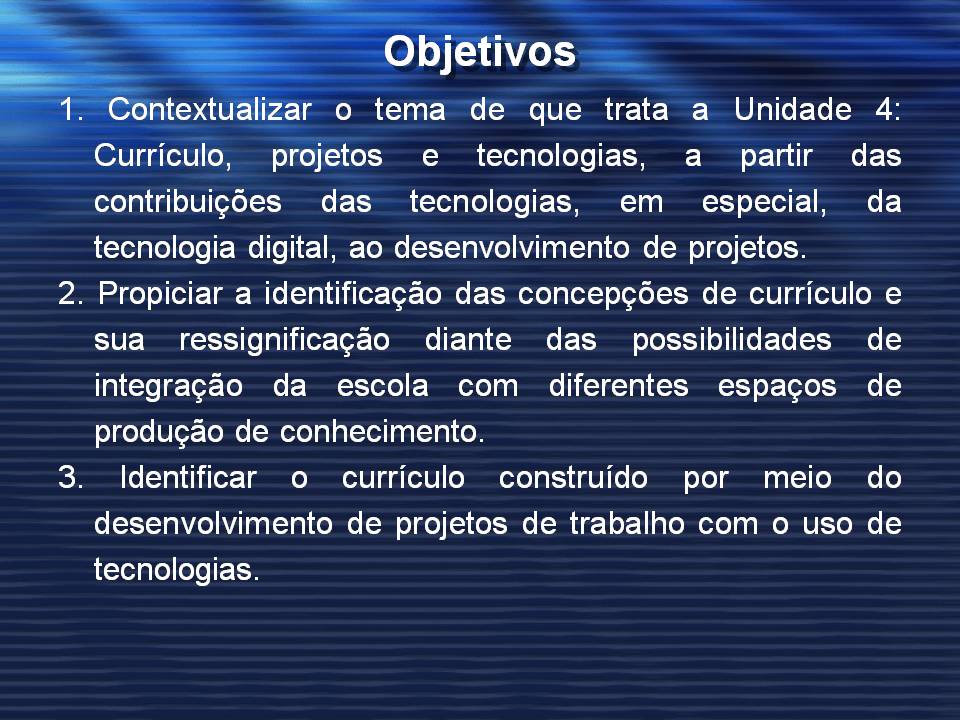 Objetivos

1. Contextualizar o tema de que trata a Unidade 4: Currículo, projetos e tecnologias, a partir das contribuições das tecnologias, em especial, da tecnologia digital, ao desenvolvimento de projetos.

2. Propiciar a identificação das concepções de currículo e sua ressignificação diante das possibilidades de integração da escola com diferentes espaços de produção de conhecimento.

3. Identificar o currículo construído por meio do desenvolvimento de projetos de trabalho com o uso de tecnologias.